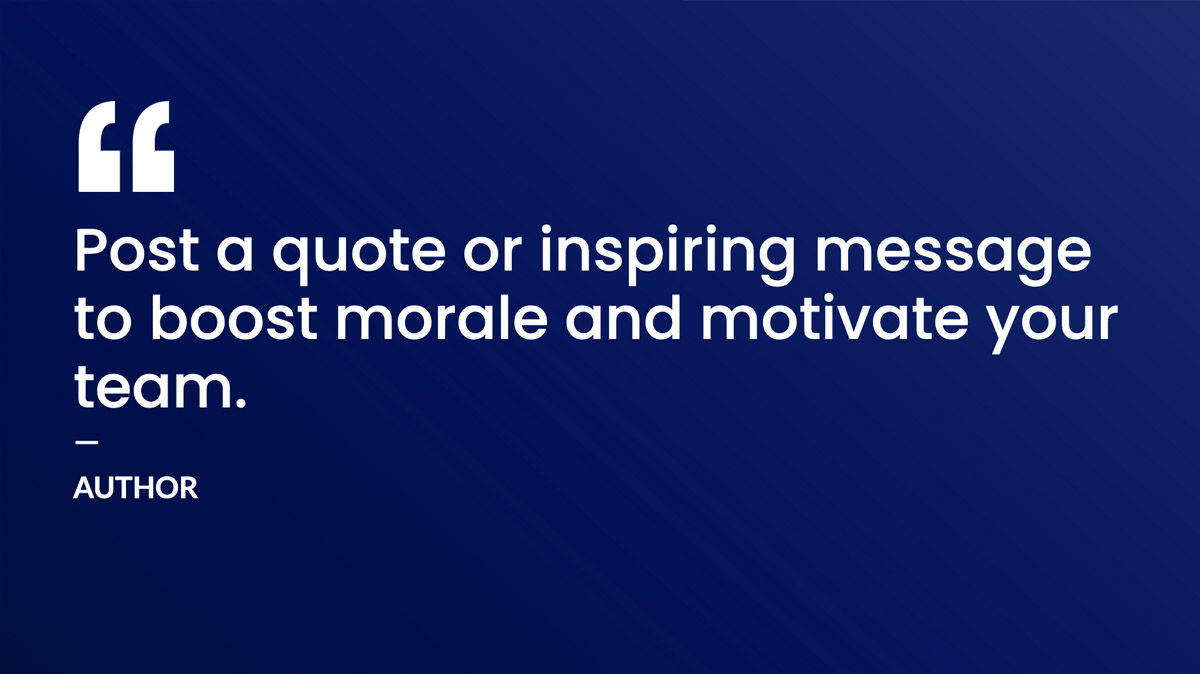 “

Post a quote or inspiring message to boost morale and motivate your team.

—

AUTHOR